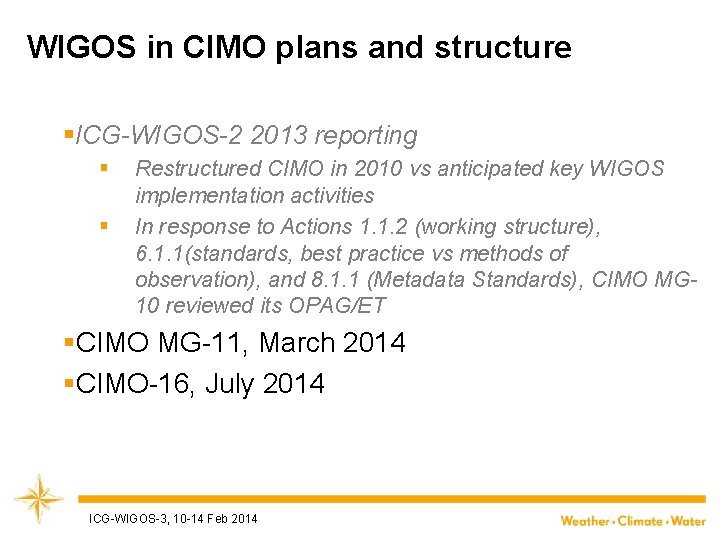 WIGOS in CIMO plans and structure

▪ICG-WIGOS-2 2013 reporting

▪ Restructured CIMO in 2010 vs anticipated key WIGOS implementation activities

▪ In response to Actions 1.1.2 (working structure), 6.1.1(standards, best practice vs methods of observation), and 8.1.1 (Metadata Standards), CIMO MG-10 reviewed its OPAG/ET

▪CIMO MG-11, March 2014

▪CIMO-16, July 2014

ICG-WIGOS-3, 10-14 Feb 2014

Weather • Climate • Water